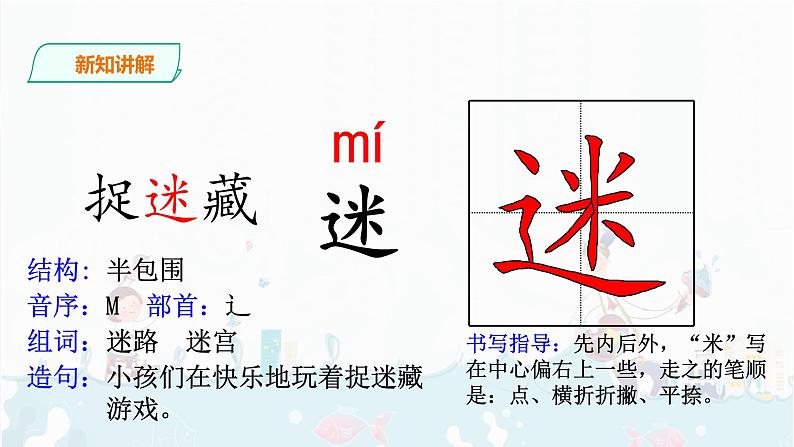 新知讲解

捉迷藏

mí
迷

迷

结构：半包围
音序：M 部首：辶
组词：迷路 迷宫
造句：小孩们在快乐地玩着捉迷藏游戏。

书写指导：先内后外，“米”写在中心偏右上一些，走之的笔顺是：点、横折折撇、平捺。